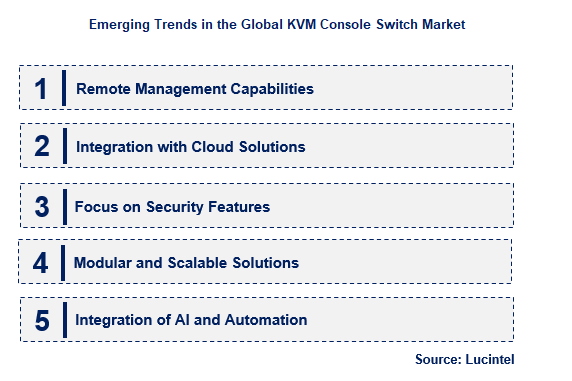 Emerging Trends in the Global KVM Console Switch Market

1 Remote Management Capabilities

2 Integration with Cloud Solutions

3 Focus on Security Features

4 Modular and Scalable Solutions

5 Integration of AI and Automation

Source: Lucintel